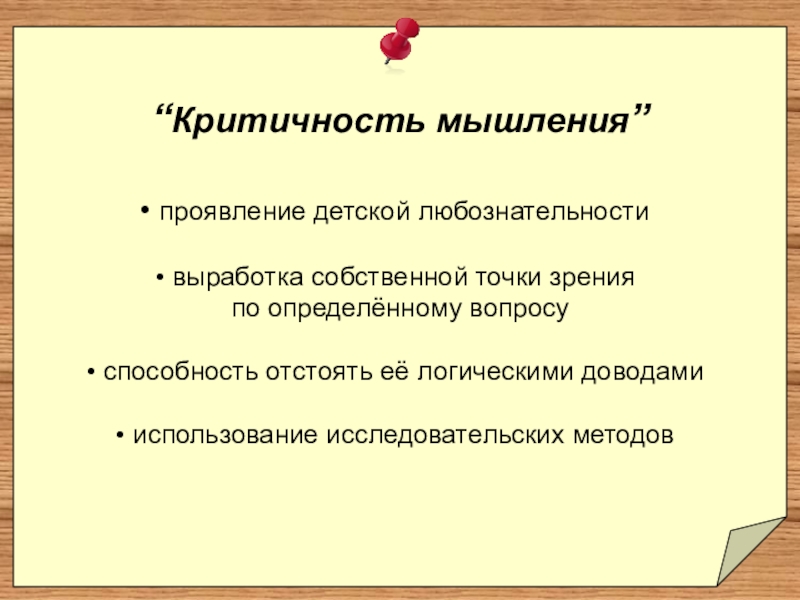 “Критичность мышления”

• проявление детской любознательности

• выработка собственной точки зрения по определённому вопросу

• способность отстоять её логическими доводами

• использование исследовательских методов